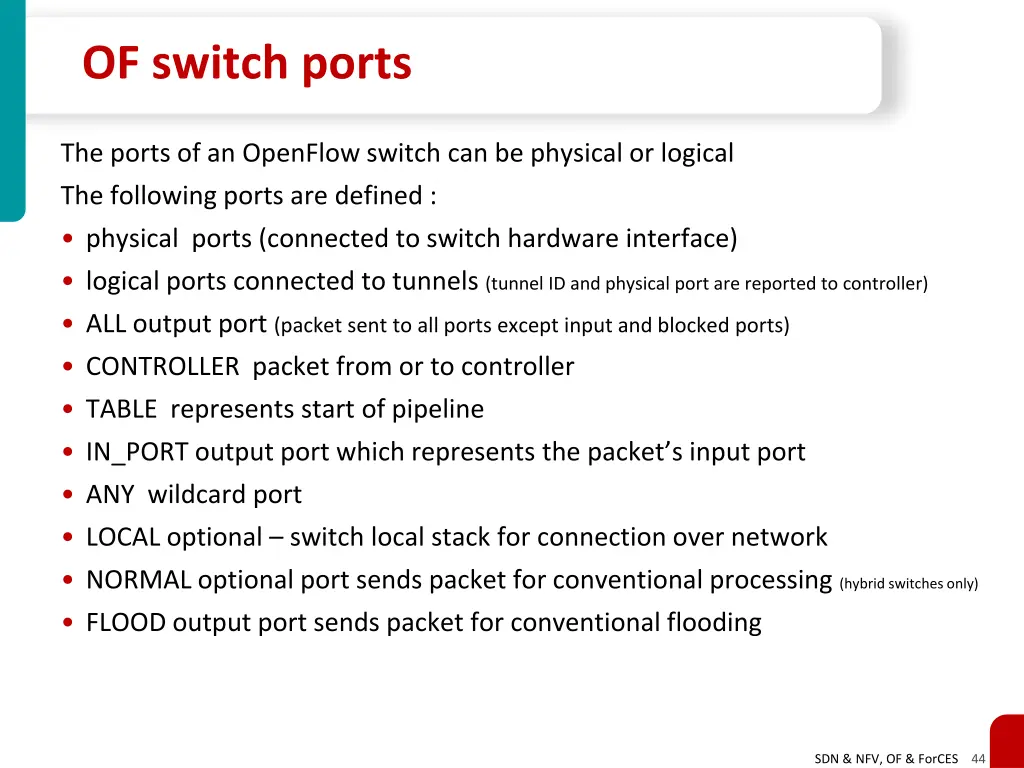 OF switch ports

The ports of an OpenFlow switch can be physical or logical
The following ports are defined :
• physical ports (connected to switch hardware interface)
• logical ports connected to tunnels (tunnel ID and physical port are reported to controller)
• ALL output port (packet sent to all ports except input and blocked ports)
• CONTROLLER packet from or to controller
• TABLE represents start of pipeline
• IN_PORT output port which represents the packet's input port
• ANY wildcard port
• LOCAL optional – switch local stack for connection over network
• NORMAL optional port sends packet for conventional processing (hybrid switches only)
• FLOOD output port sends packet for conventional flooding

SDN & NFV, OF & ForCES 44